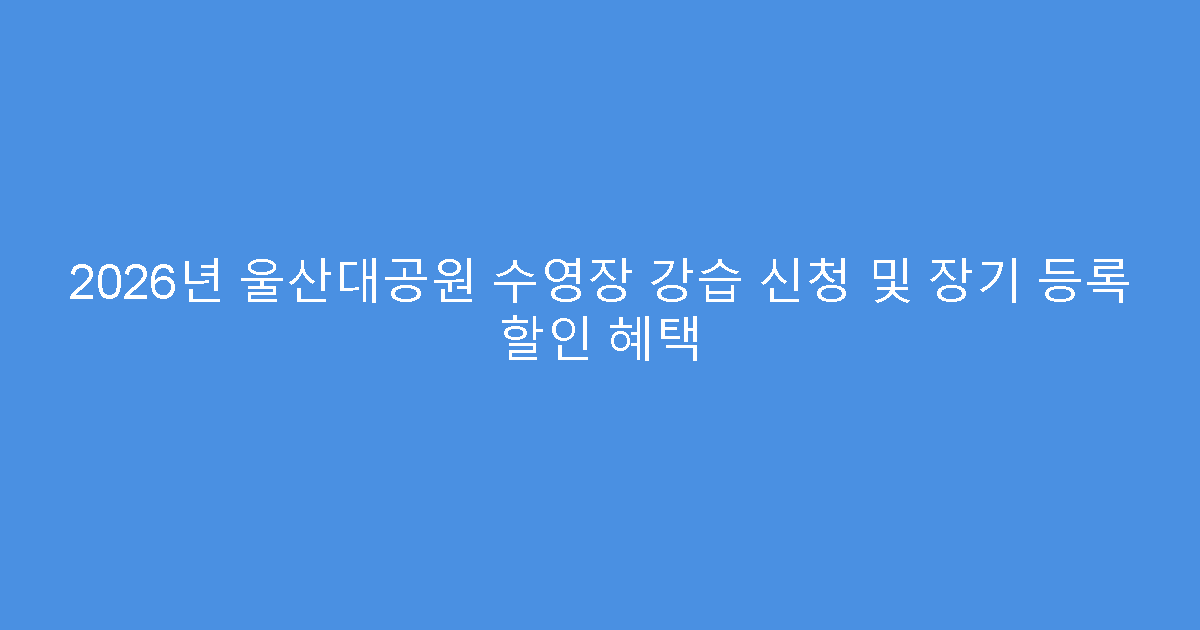 2026년 울산대공원 수영장 강습 신청 및 장기 등록 할인 혜택